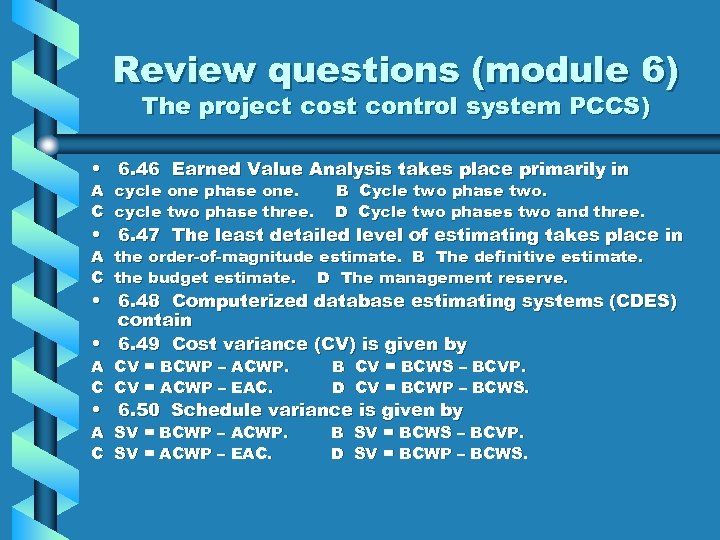 Review questions (module 6)
The project cost control system PCCS)

• 6.46 Earned Value Analysis takes place primarily in
A cycle one phase one. B Cycle two phase two.
C cycle two phase three. D Cycle two phases two and three.

• 6.47 The least detailed level of estimating takes place in
A the order-of-magnitude estimate. B The definitive estimate.
C the budget estimate. D The management reserve.

• 6.48 Computerized database estimating systems (CDES) contain

• 6.49 Cost variance (CV) is given by
A CV = BCWP – ACWP. B CV = BCWS – BCVP.
C CV = ACWP – EAC. D CV = BCWP – BCWS.

• 6.50 Schedule variance is given by
A SV = BCWP – ACWP. B SV = BCWS – BCVP.
C SV = ACWP – EAC. D SV = BCWP – BCWS.